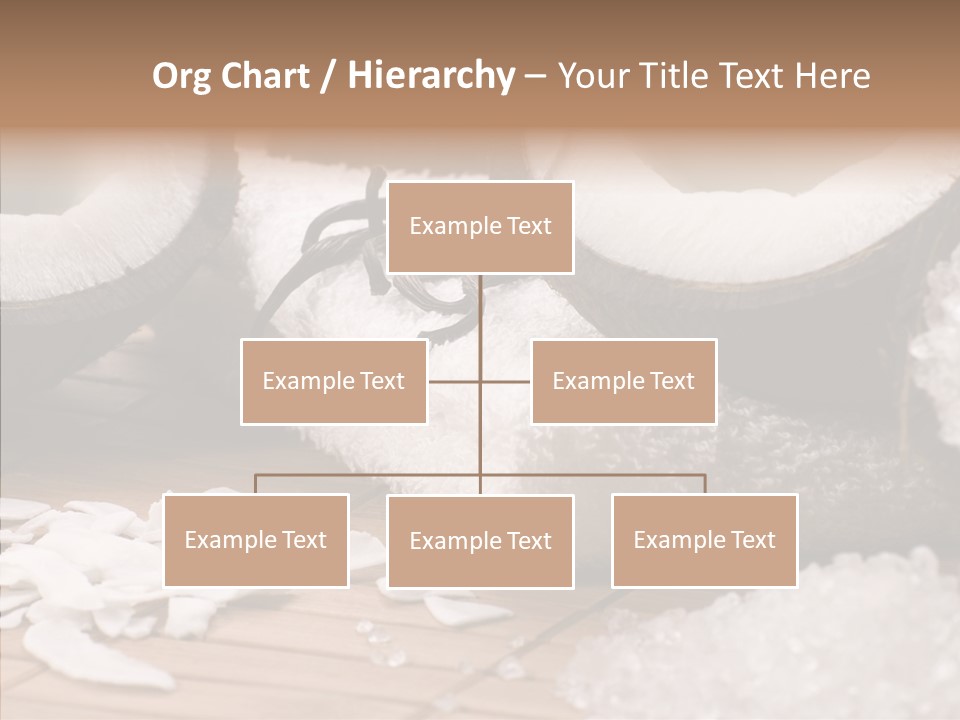 Org Chart / Hierarchy – Your Title Text Here

Example Text

Example Text

Example Text

Example Text

Example Text

Example Text